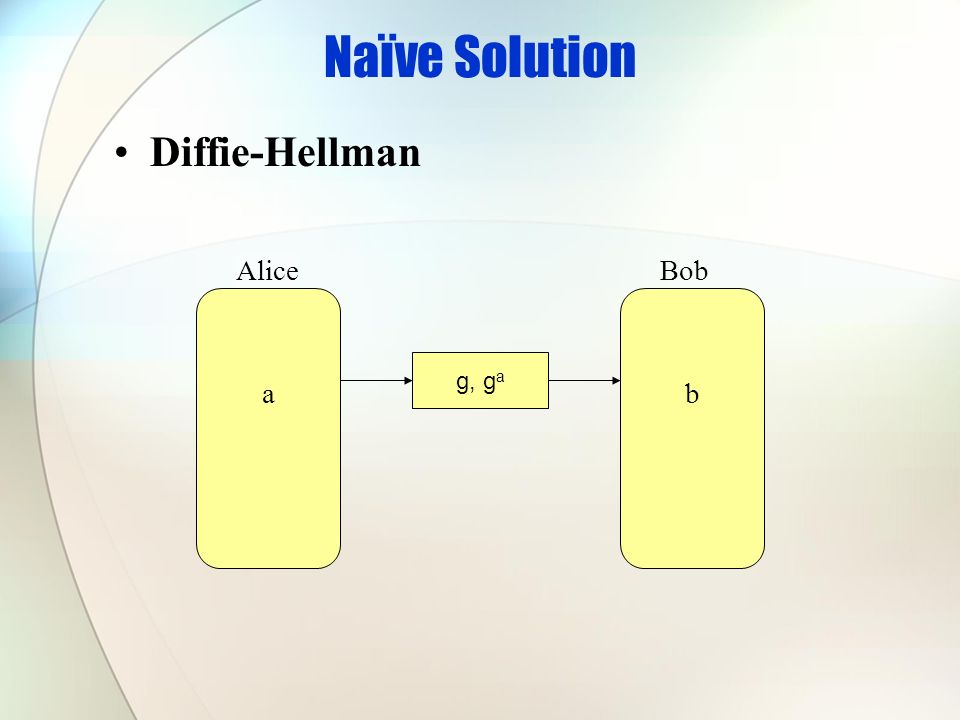 Naïve Solution

• Diffie-Hellman

Alice

a

$g, g^a$

Bob

b